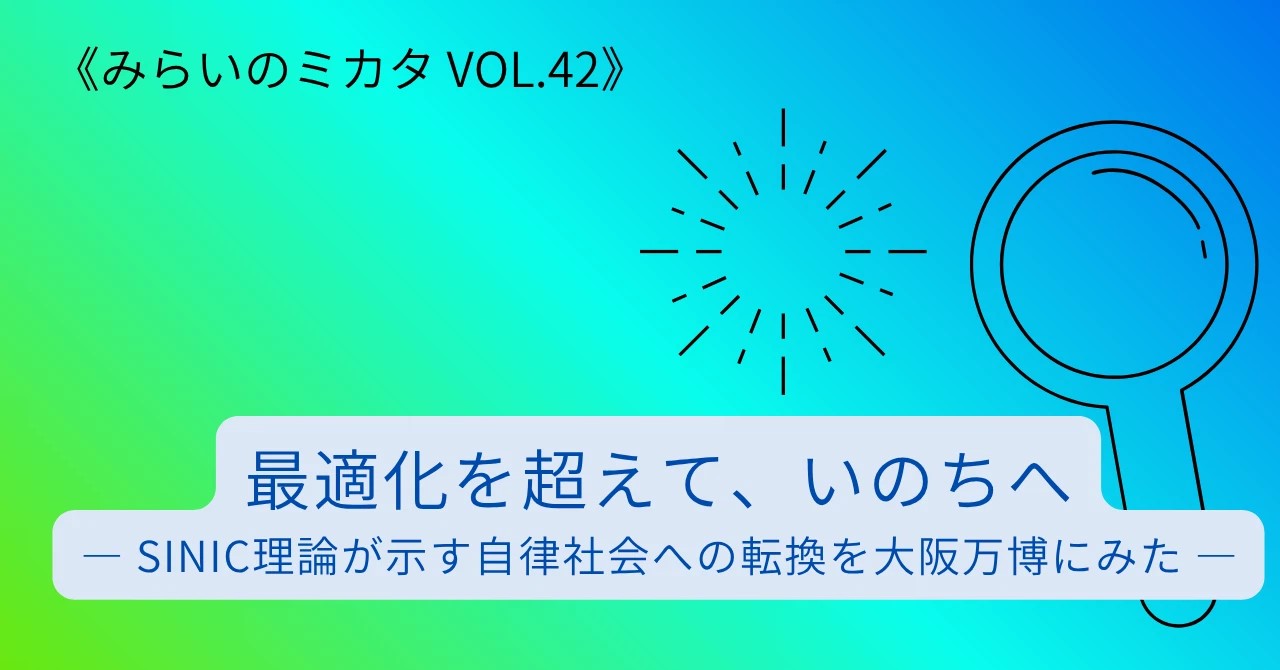 《みらいのミカタ VOL.42》

最適化を超えて、いのちへ

― SINIC理論が示す自律社会への転換を大阪万博にみた ―